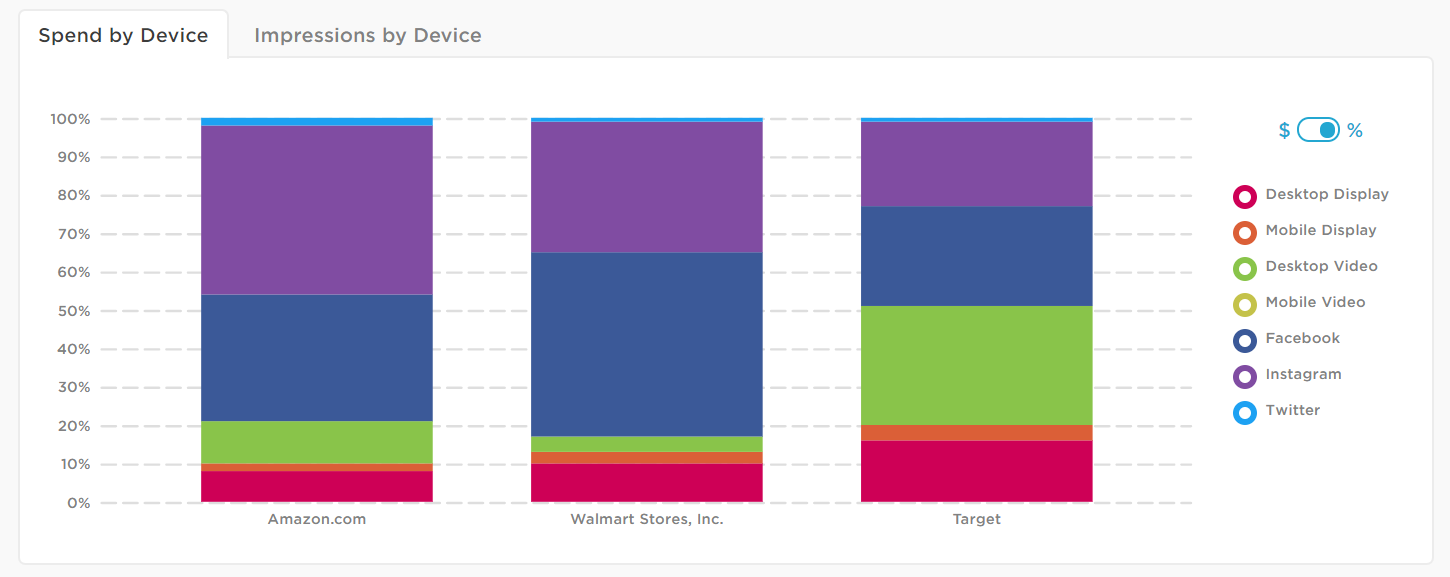 Spend by Device

Impressions by Device

100%
90%
80%
70%
60%
50%
40%
30%
20%
10%
0%

Amazon.com

Walmart Stores, Inc.

Target

$ %

Desktop Display
Mobile Display
Desktop Video
Mobile Video
Facebook
Instagram
Twitter